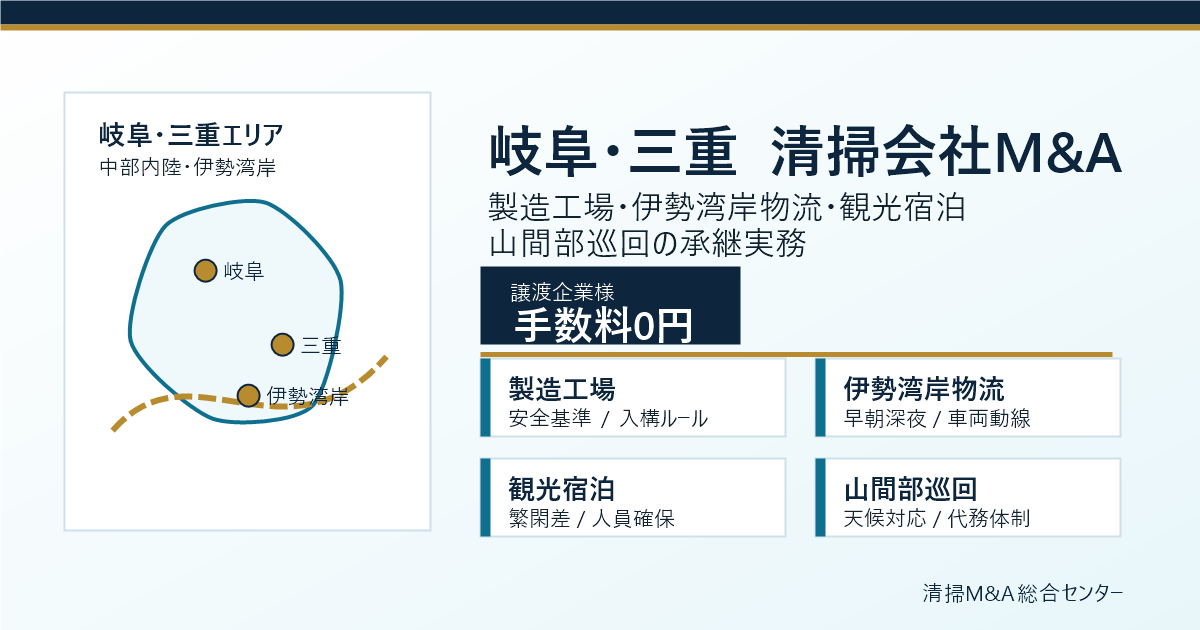 岐阜・三重エリア
中部内陸・伊勢湾岸

岐阜
三重
伊勢湾岸

岐阜・三重 清掃会社M&A
製造工場・伊勢湾岸物流・観光宿泊
山間部巡回の承継実務

譲渡企業様
手数料0円

製造工場
安全基準 / 入構ルール

伊勢湾岸物流
早朝深夜 / 車両動線

観光宿泊
繁閑差 / 人員確保

山間部巡回
天候対応 / 代務体制

清掃M&A総合センター